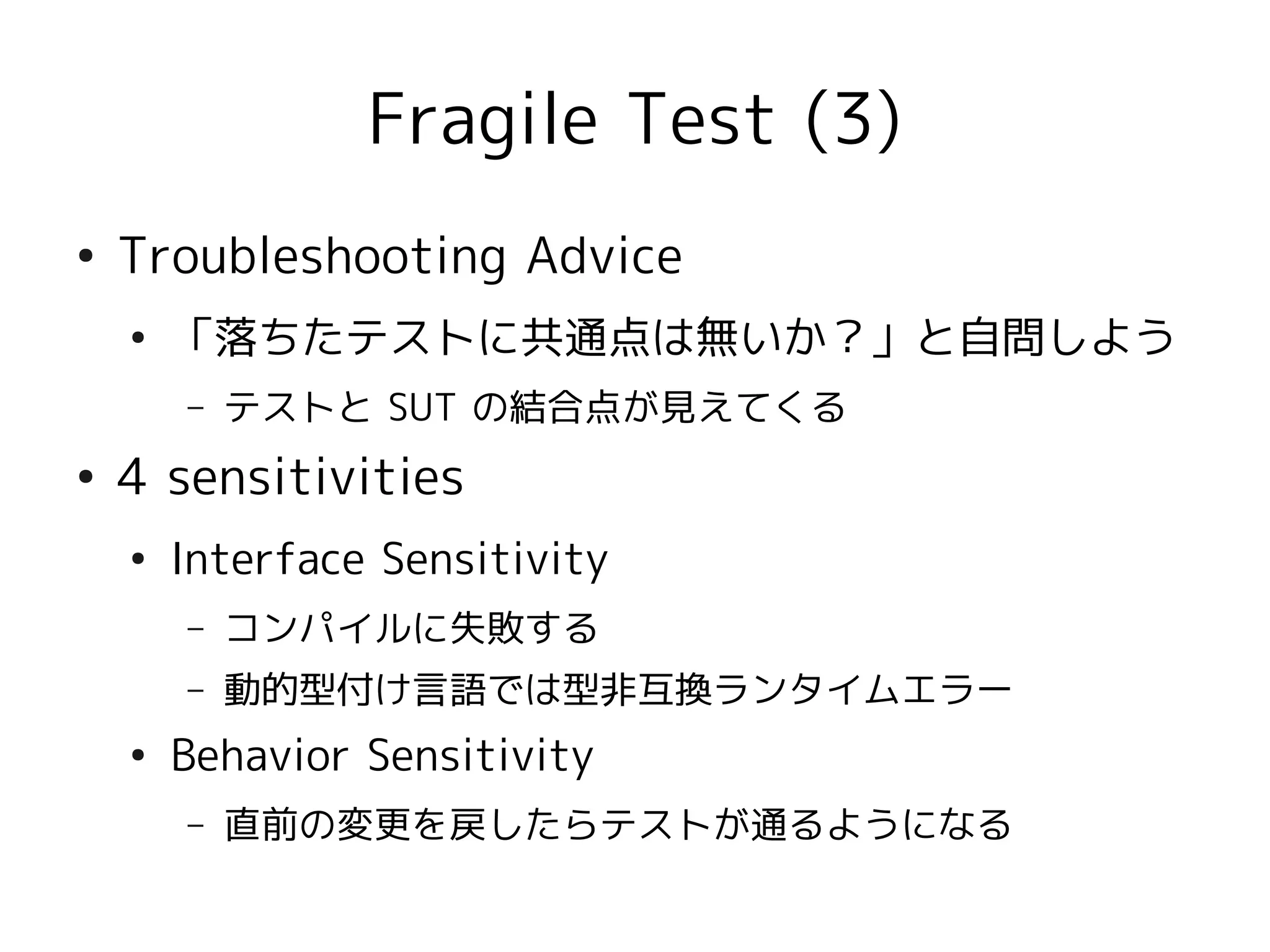 Fragile Test (3)

• Troubleshooting Advice
  • 「落ちたテストに共通点は無いか？」と自問しよう
    – テストと SUT の結合点が見えてくる
• 4 sensitivities
  • Interface Sensitivity
    – コンパイルに失敗する
    – 動的型付け言語では型非互換ランタイムエラー
  • Behavior Sensitivity
    – 直前の変更を戻したらテストが通るようになる